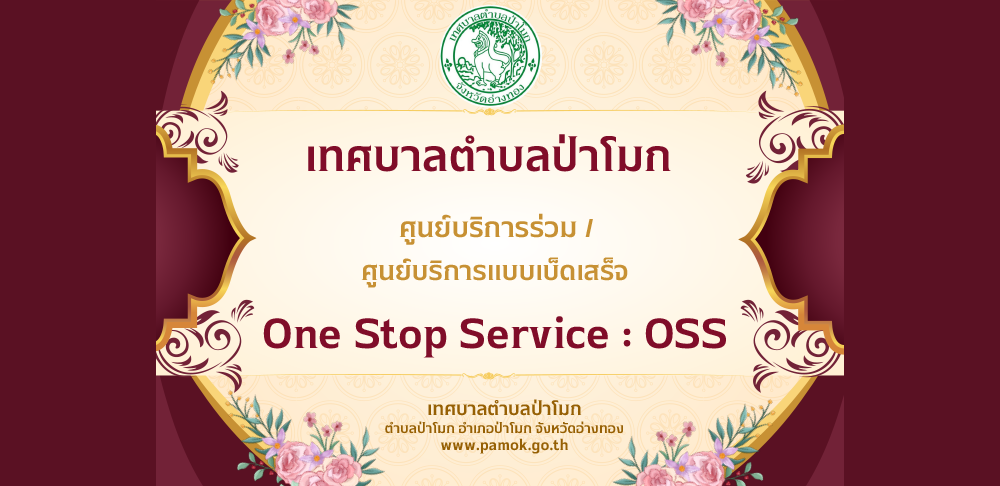 เทศบาลตำบลป่าโมก
จังหวัดอ่างทอง

เทศบาลตำบลป่าโมก

ศูนย์บริการร่วม /
ศูนย์บริการแบบเบ็ดเสร็จ

One Stop Service : OSS

เทศบาลตำบลป่าโมก
ตำบลป่าโมก อำเภอป่าโมก จังหวัดอ่างทอง
www.pamok.go.th